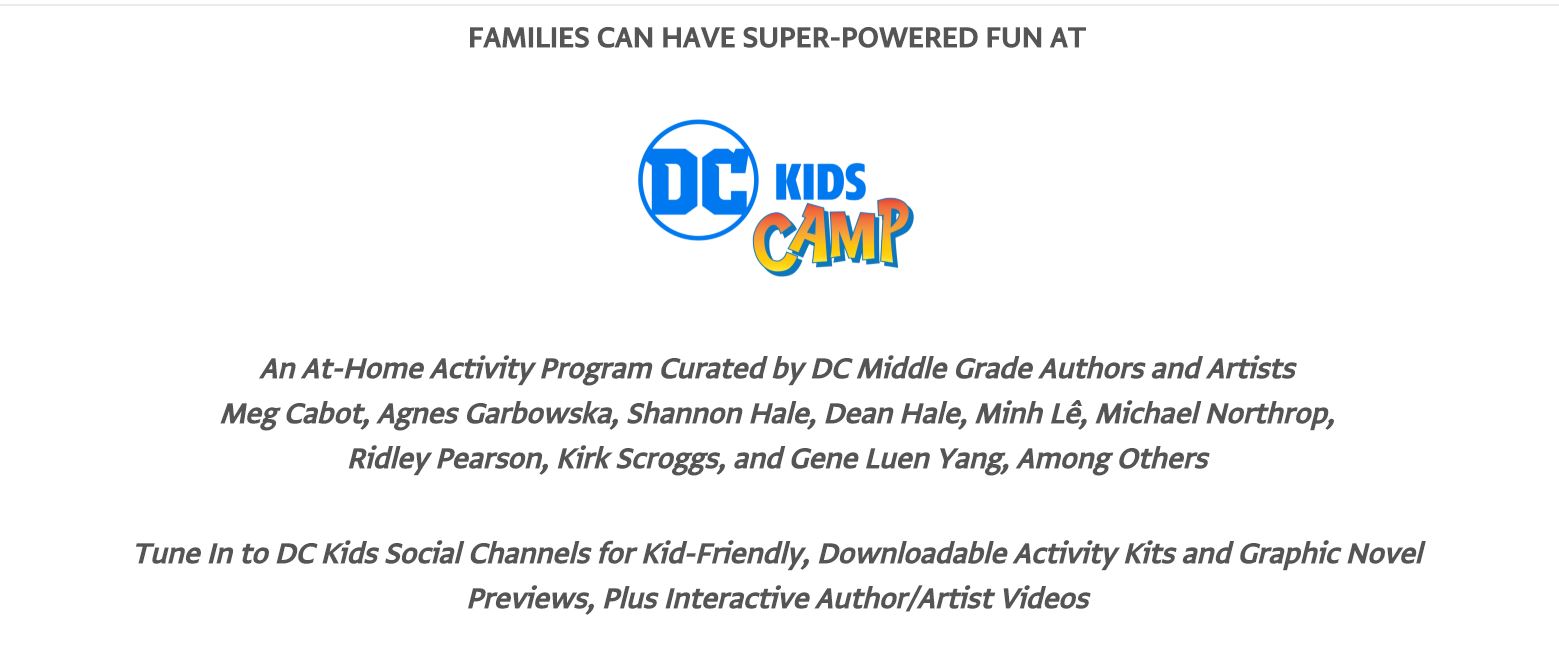 FAMILIES CAN HAVE SUPER-POWERED FUN AT

DC KIDS CAMP

An At-Home Activity Program Curated by DC Middle Grade Authors and Artists Meg Cabot, Agnes Garbowska, Shannon Hale, Dean Hale, Minh Lê, Michael Northrop, Ridley Pearson, Kirk Scroggs, and Gene Luen Yang, Among Others

Tune In to DC Kids Social Channels for Kid-Friendly, Downloadable Activity Kits and Graphic Novel Previews, Plus Interactive Author/Artist Videos